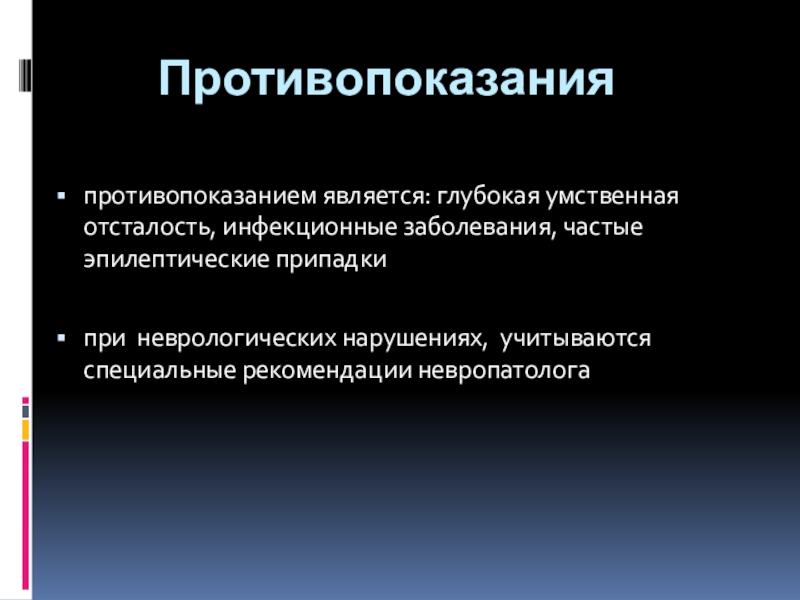 Противопоказания

▪ противопоказанием является: глубокая умственная отсталость, инфекционные заболевания, частые эпилептические припадки

▪ при неврологических нарушениях, учитываются специальные рекомендации невропатолога